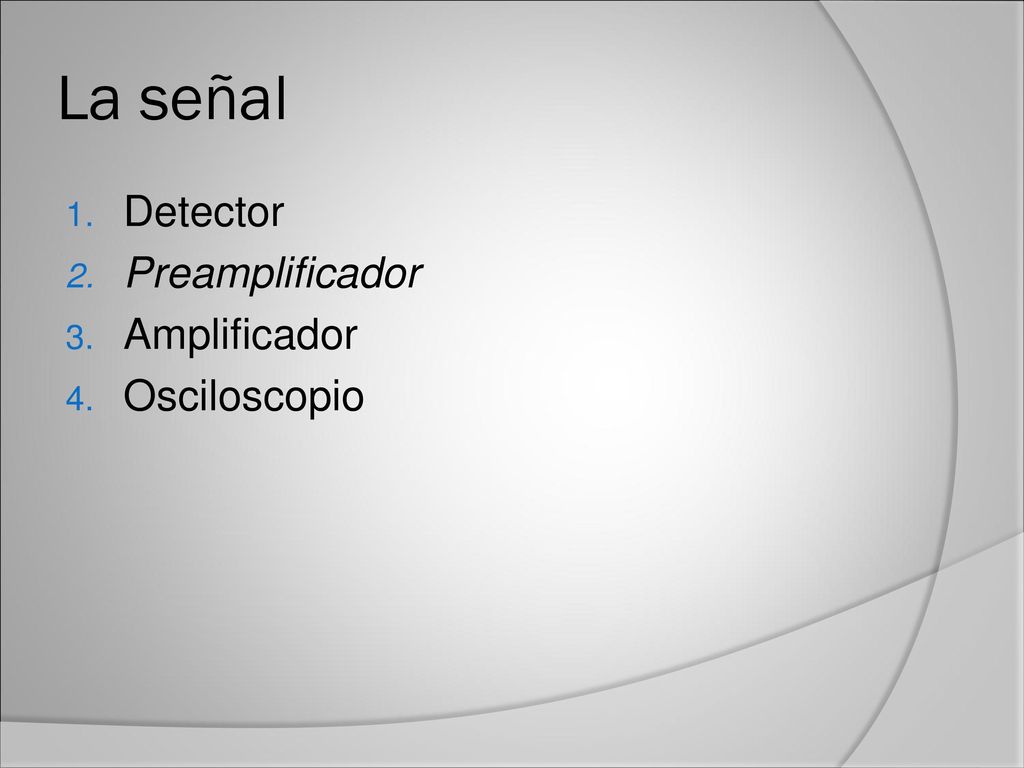 La señal

1. Detector
2. Preamplificador
3. Amplificador
4. Osciloscopio